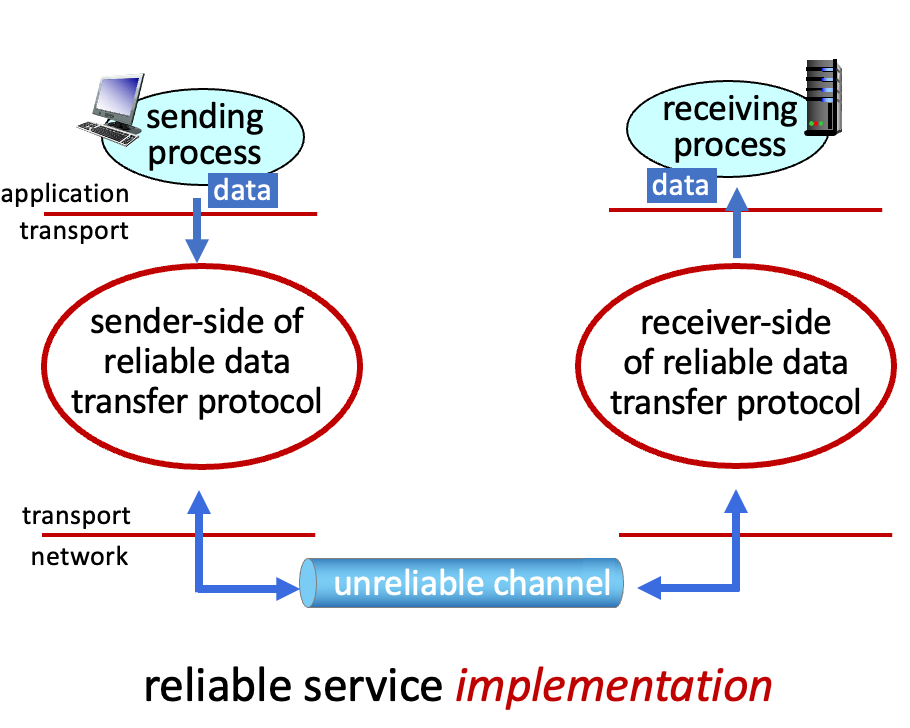 sending process

data

application

transport

receiving process

data

sender-side of reliable data transfer protocol

receiver-side of reliable data transfer protocol

transport

network

unreliable channel

reliable service implementation